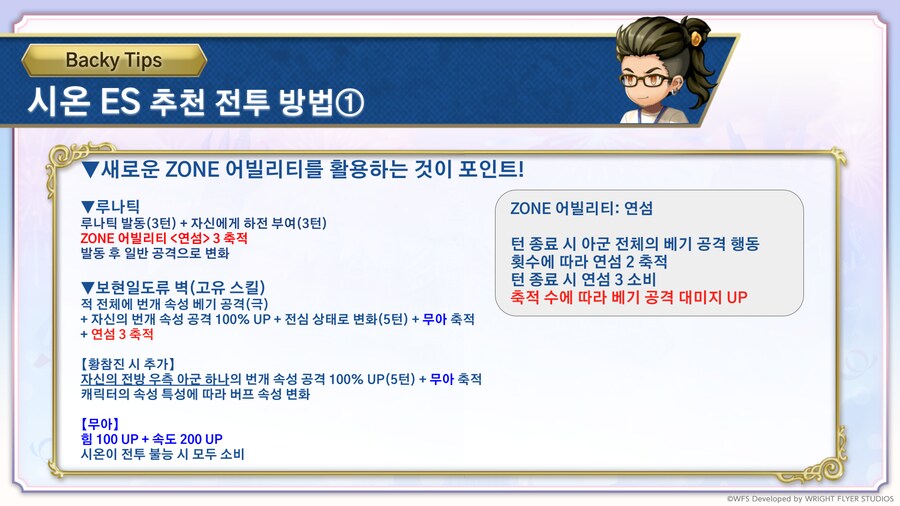 Backy Tips

시온 ES 추천 전투 방법①

▼새로운 ZONE 어빌리티를 활용하는 것이 포인트!

▼루나틱
루나틱 발동(3턴) + 자신에게 하전 부여(3턴)
ZONE 어빌리티 <연섬> 3 축적
발동 후 일반 공격으로 변화

▼보현일도류 벽(고유 스킬)
적 전체에 번개 속성 베기 공격(극)
+ 자신의 번개 속성 공격 100% UP + 전심 상태로 변화(5턴) + 무아 축적
+ 연섬 3 축적

【황참진 시 추가】
자신의 전방 우측 아군 하나의 번개 속성 공격 100% UP(5턴) + 무아 축적
캐릭터의 속성 특성에 따라 버프 속성 변화

【무아】
힘 100 UP + 속도 200 UP
시온이 전투 불능 시 모두 소비

ZONE 어빌리티: 연섬

턴 종료 시 아군 전체의 베기 공격 행동
횟수에 따라 연섬 2 축적
턴 종료 시 연섬 3 소비
축적 수에 따라 베기 공격 대미지 UP

©WFS Developed by WRIGHT FLYER STUDIOS